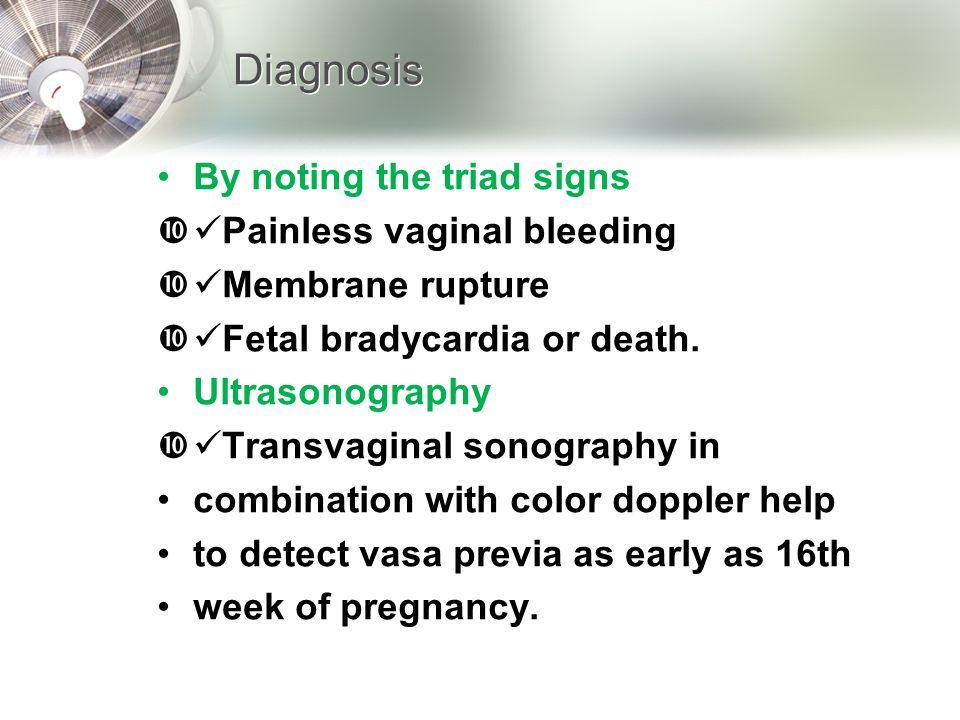 Diagnosis

• By noting the triad signs
❿ ✓Painless vaginal bleeding
❿ ✓Membrane rupture
❿ ✓Fetal bradycardia or death.
• Ultrasonography
❿ ✓Transvaginal sonography in
• combination with color doppler help
• to detect vasa previa as early as 16th
• week of pregnancy.